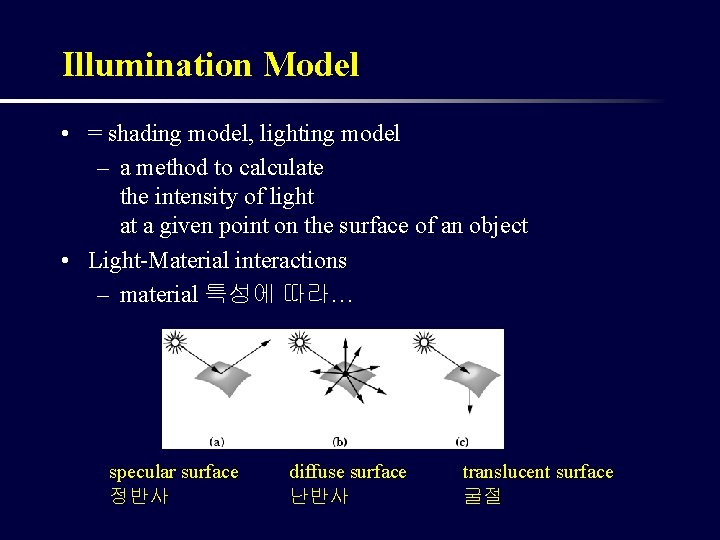 Illumination Model

• = shading model, lighting model
– a method to calculate the intensity of light at a given point on the surface of an object

• Light-Material interactions
– material 특성에 따라…

(a) (b) (c)

specular surface
정반사

diffuse surface
난반사

translucent surface
굴절